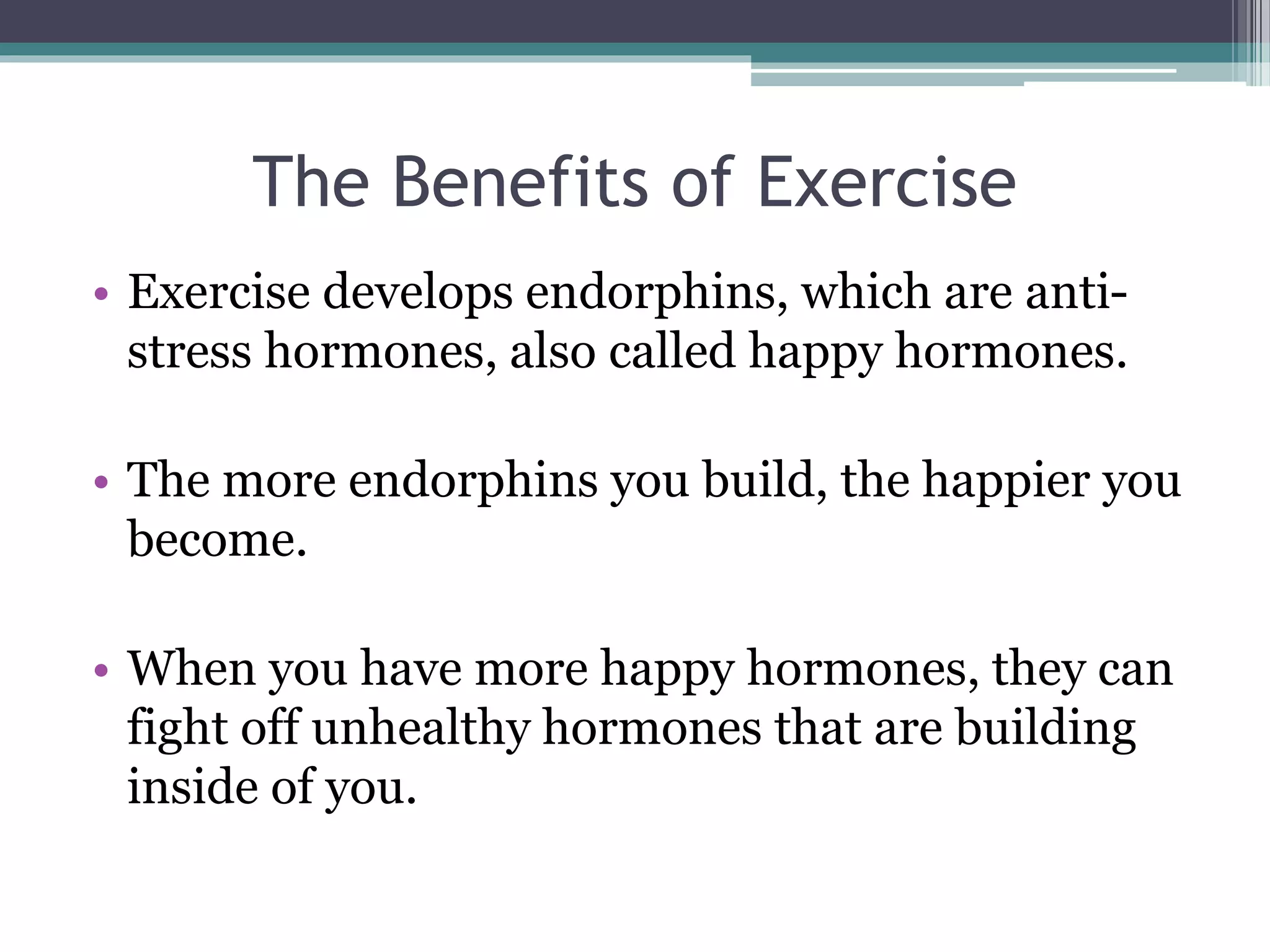 The Benefits of Exercise

• Exercise develops endorphins, which are anti-stress hormones, also called happy hormones.

• The more endorphins you build, the happier you become.

• When you have more happy hormones, they can fight off unhealthy hormones that are building inside of you.